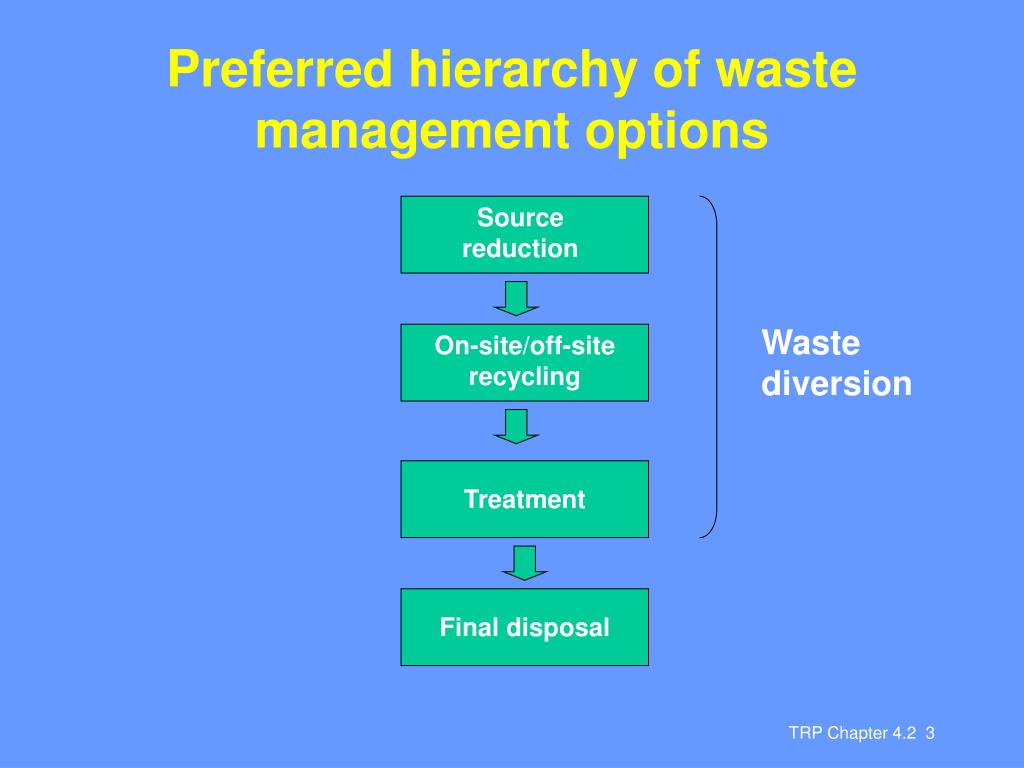 Preferred hierarchy of waste management options

Source reduction

On-site/off-site recycling

Treatment

Final disposal

Waste diversion

TRP Chapter 4.2 3